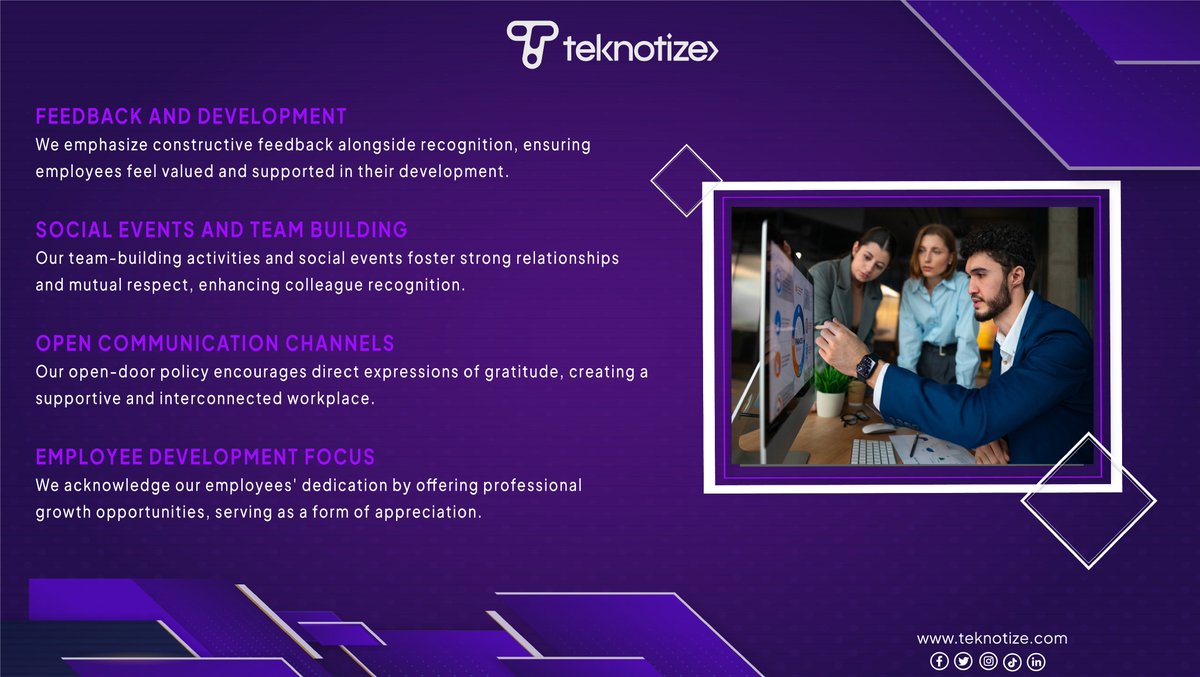 teknotize>

FEEDBACK AND DEVELOPMENT
We emphasize constructive feedback alongside recognition, ensuring employees feel valued and supported in their development.

SOCIAL EVENTS AND TEAM BUILDING
Our team-building activities and social events foster strong relationships and mutual respect, enhancing colleague recognition.

OPEN COMMUNICATION CHANNELS
Our open-door policy encourages direct expressions of gratitude, creating a supportive and interconnected workplace.

EMPLOYEE DEVELOPMENT FOCUS
We acknowledge our employees' dedication by offering professional growth opportunities, serving as a form of appreciation.

www.teknotize.com